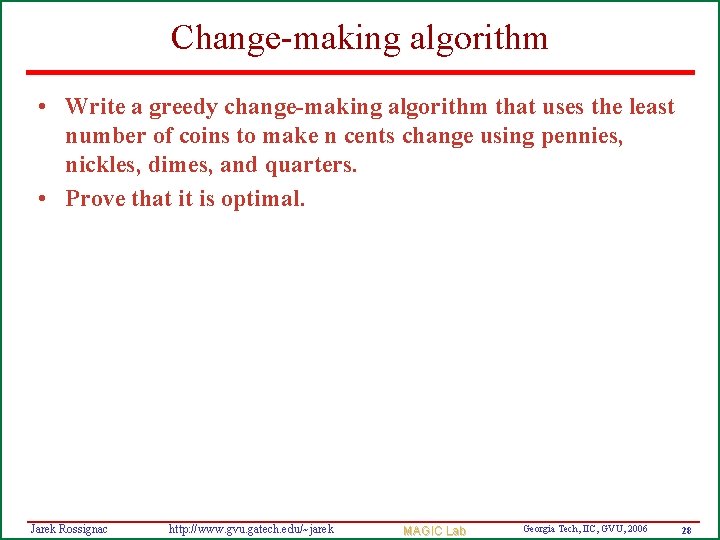 Change-making algorithm

• Write a greedy change-making algorithm that uses the least number of coins to make n cents change using pennies, nickles, dimes, and quarters.

• Prove that it is optimal.

Jarek Rossignac http://www.gvu.gatech.edu/~jarek MAGIC Lab Georgia Tech, IIC, GVU, 2006 28